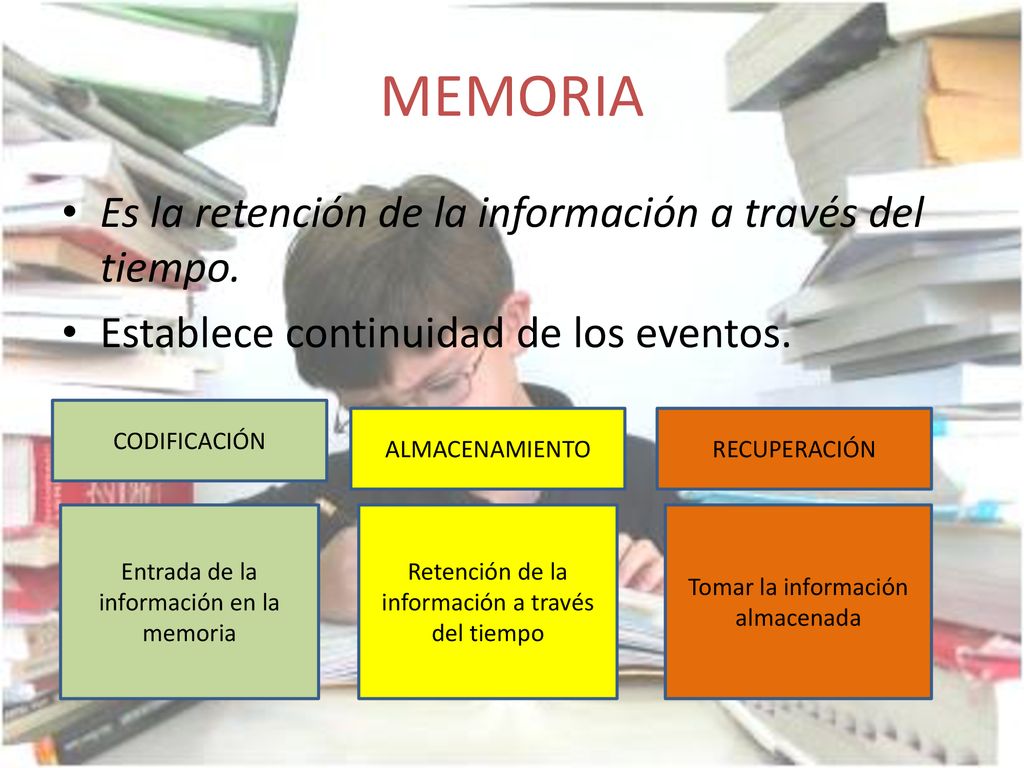 MEMORIA

• Es la retención de la información a través del tiempo.
• Establece continuidad de los eventos.

CODIFICACIÓN

ALMACENAMIENTO

RECUPERACIÓN

Entrada de la información en la memoria

Retención de la información a través del tiempo

Tomar la información almacenada